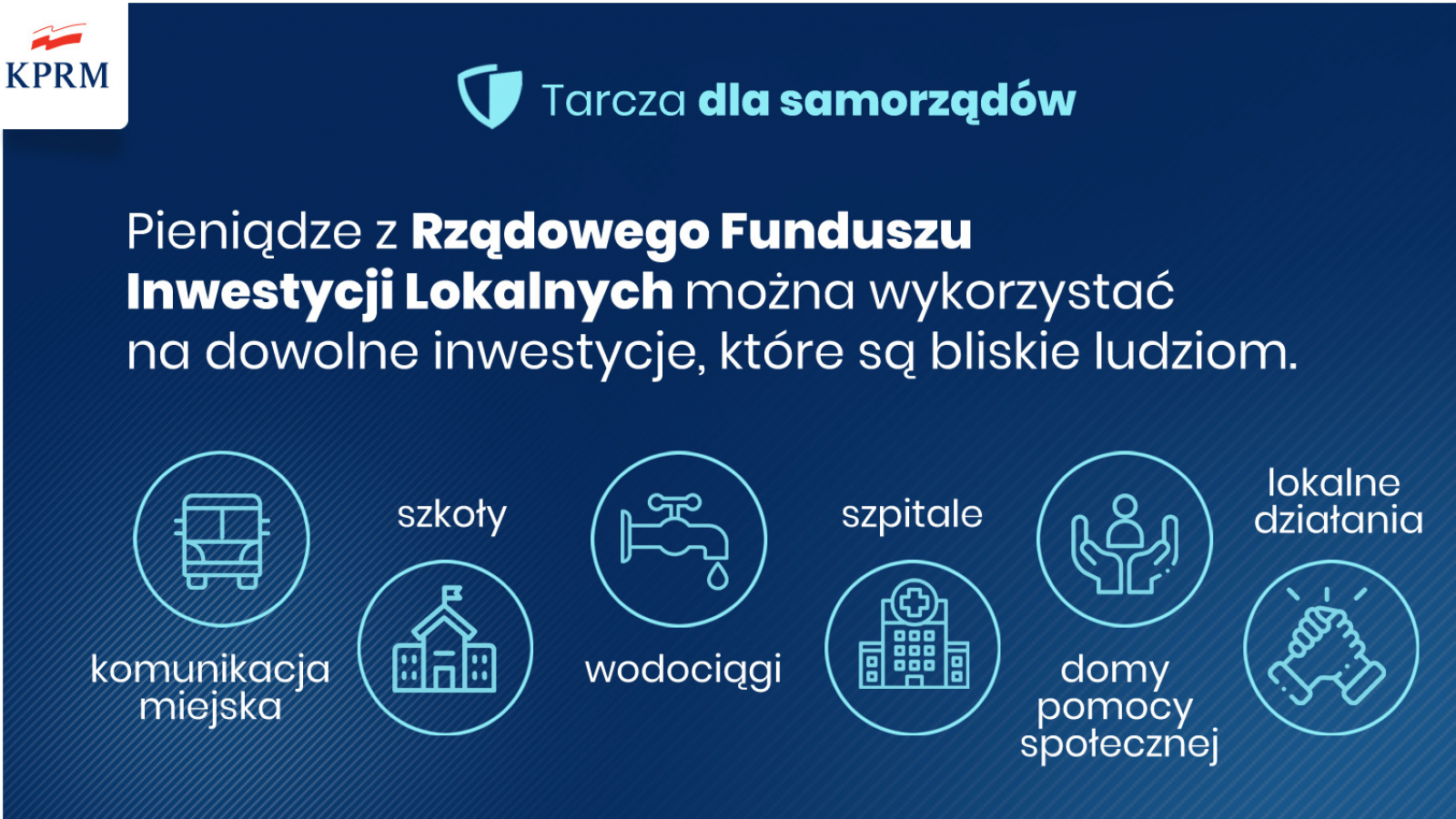 KPRM

Tarcza dla samorządów

Pieniądze z Rządowego Funduszu Inwestycji Lokalnych można wykorzystać na dowolne inwestycje, które są bliskie ludziom.

komunikacja miejska

szkoły

wodociągi

szpitale

domy pomocy społecznej

lokalne działania